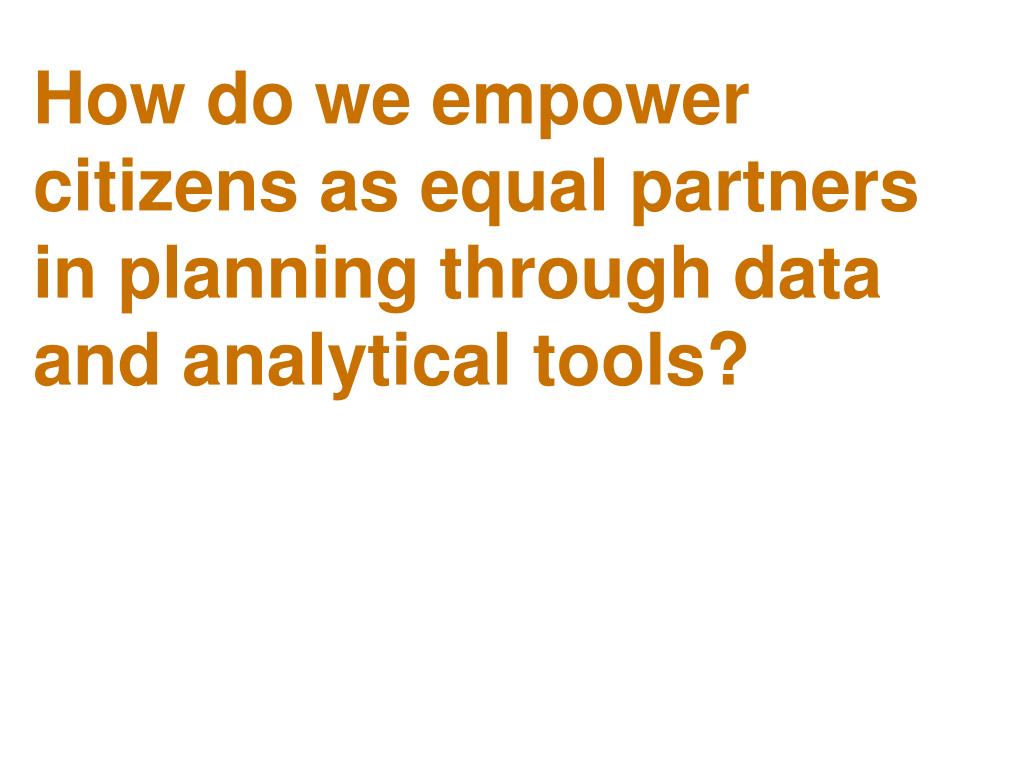 How do we empower citizens as equal partners in planning through data and analytical tools?